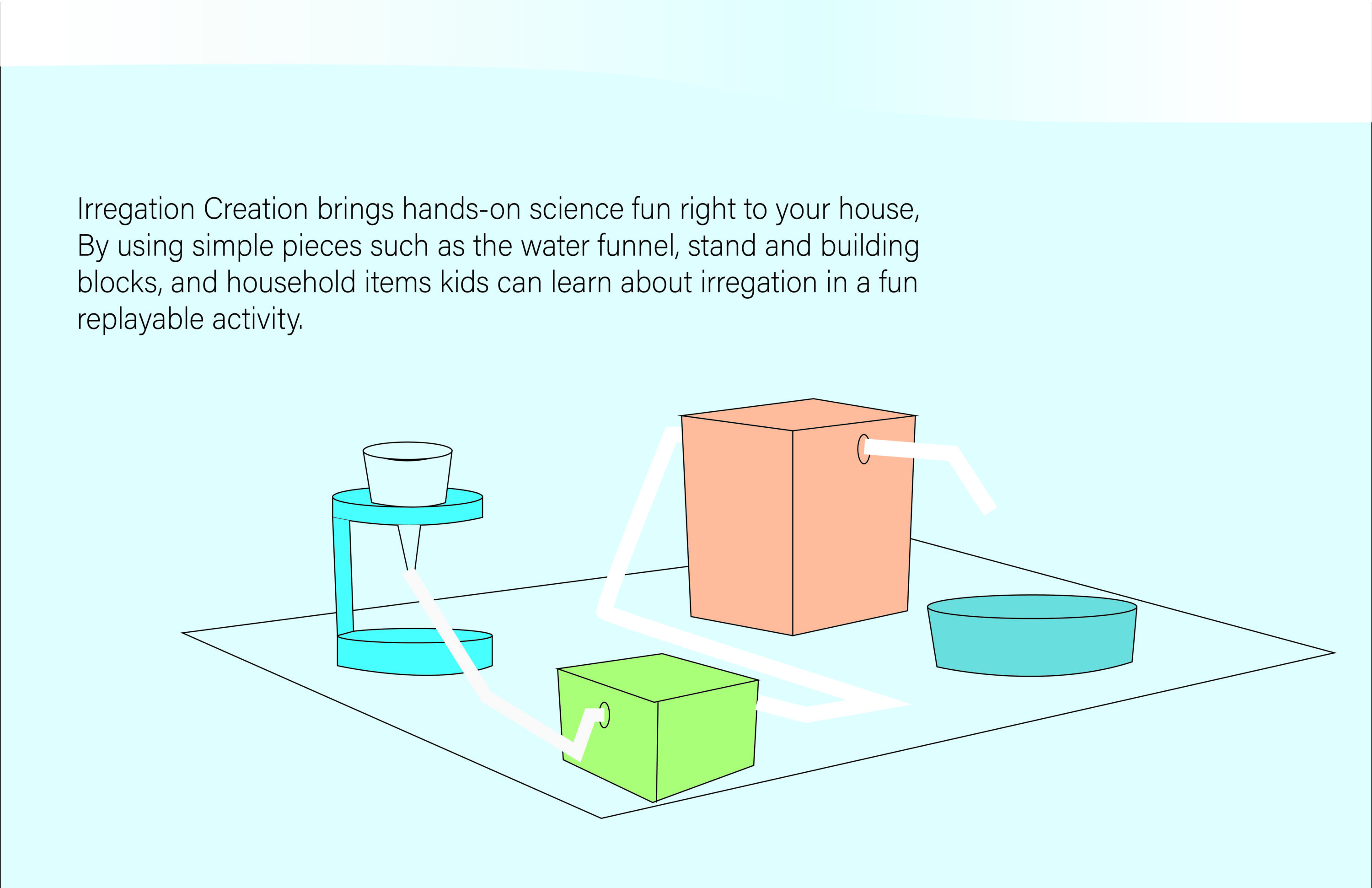 Irregation Creation brings hands-on science fun right to your house, By using simple pieces such as the water funnel, stand and building blocks, and household items kids can learn about irregation in a fun replayable activity.